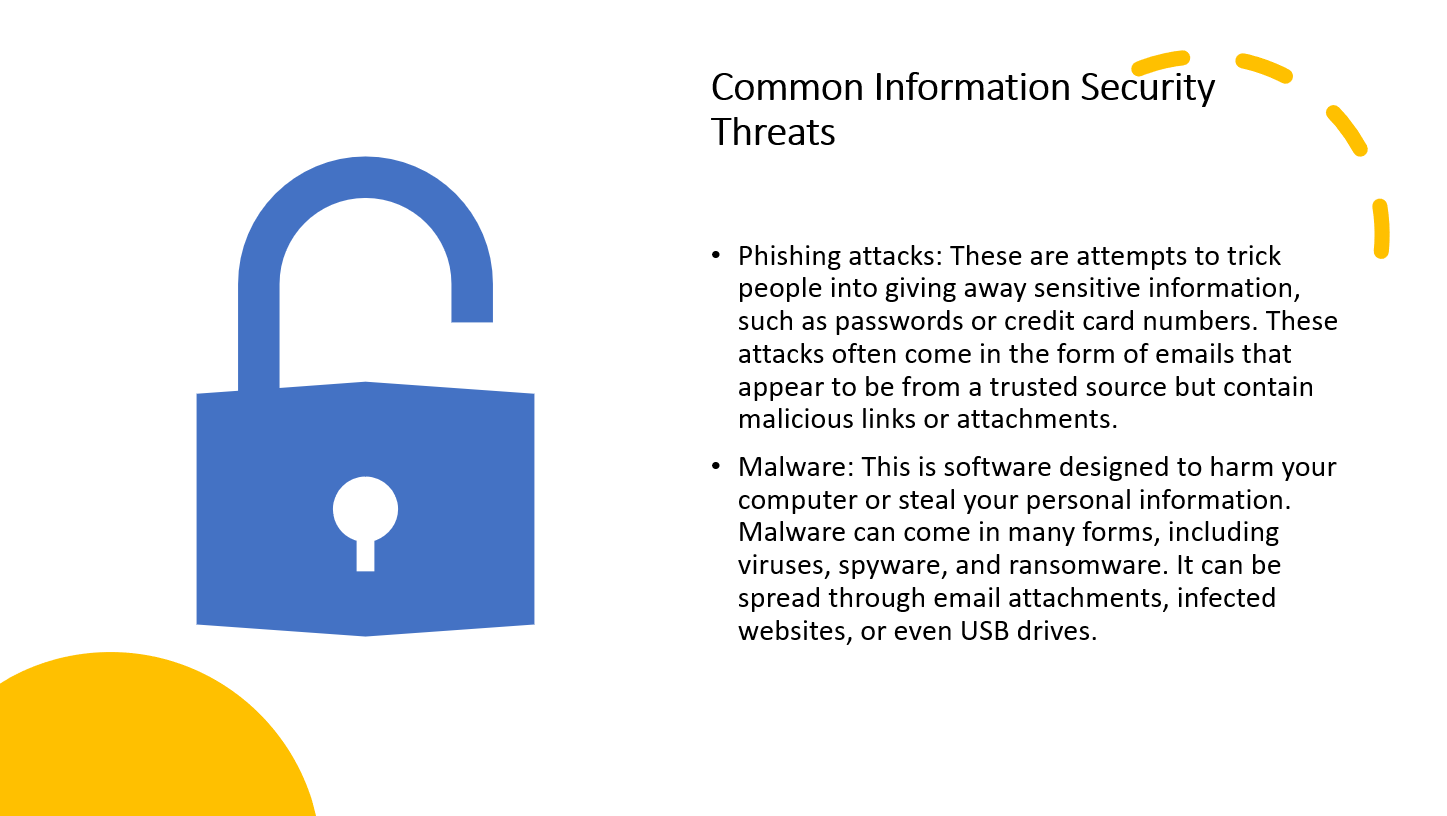 Common Information Security Threats

• Phishing attacks: These are attempts to trick people into giving away sensitive information, such as passwords or credit card numbers. These attacks often come in the form of emails that appear to be from a trusted source but contain malicious links or attachments.

• Malware: This is software designed to harm your computer or steal your personal information. Malware can come in many forms, including viruses, spyware, and ransomware. It can be spread through email attachments, infected websites, or even USB drives.